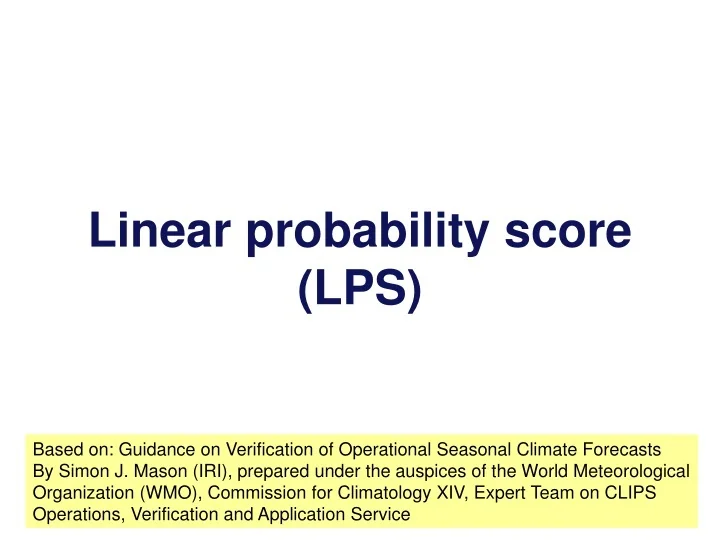 Linear probability score (LPS)

Based on: Guidance on Verification of Operational Seasonal Climate Forecasts
By Simon J. Mason (IRI), prepared under the auspices of the World Meteorological Organization (WMO), Commission for Climatology XIV, Expert Team on CLIPS Operations, Verification and Application Service